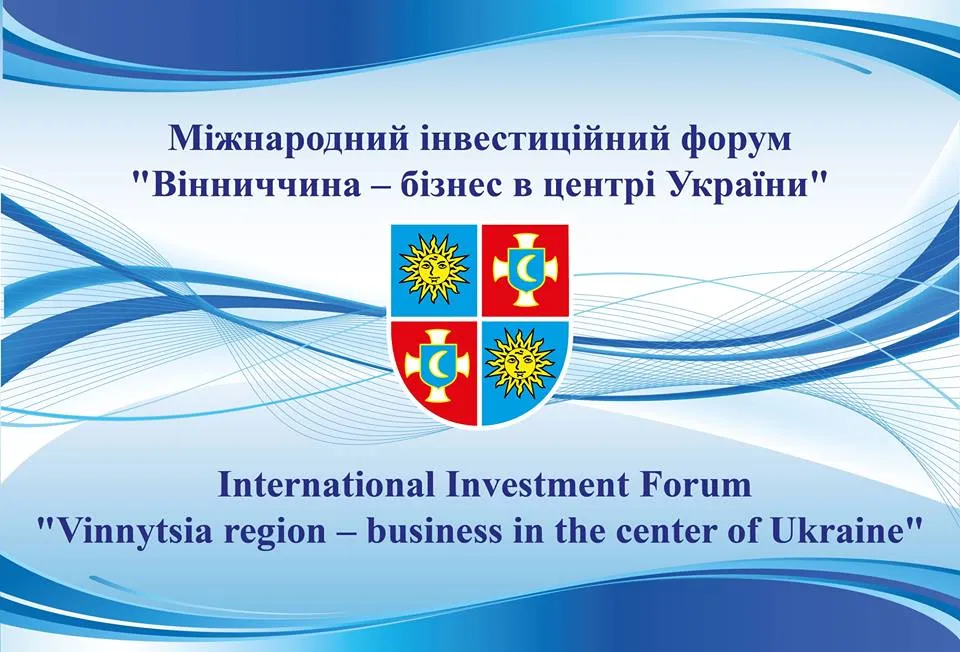 Міжнародний інвестиційний форум
"Вінниччина – бізнес в центрі України"

International Investment Forum
"Vinnytsia region – business in the center of Ukraine"